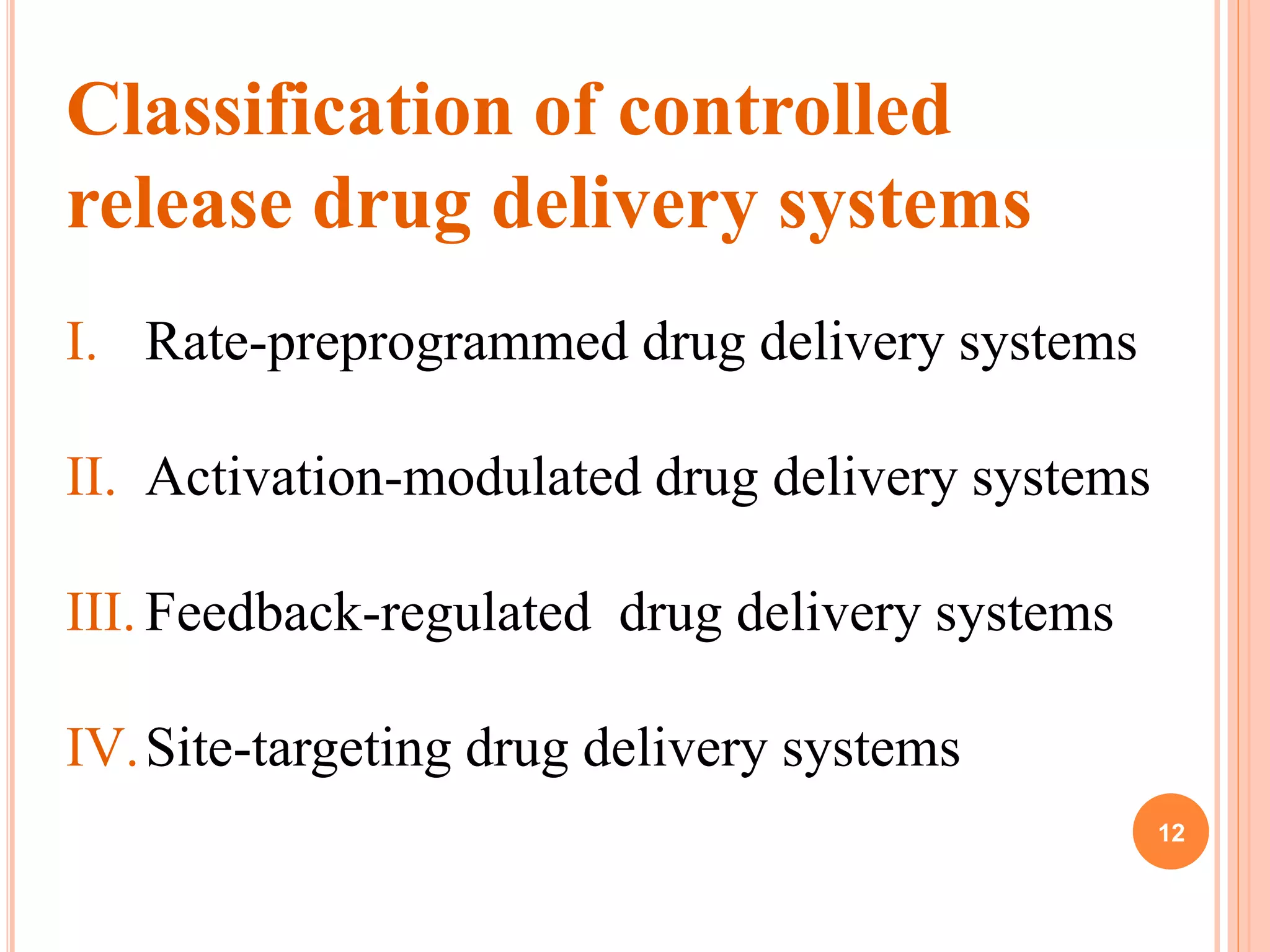 Classification of controlled release drug delivery systems

I. Rate-preprogrammed drug delivery systems

II. Activation-modulated drug delivery systems

III. Feedback-regulated drug delivery systems

IV. Site-targeting drug delivery systems

12